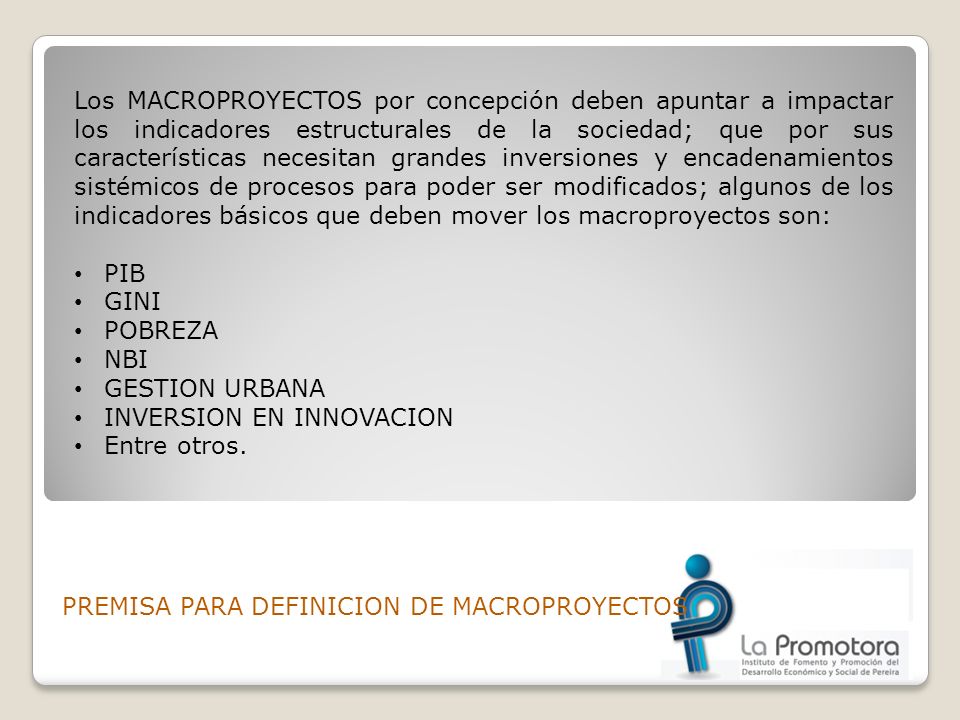 Los MACROPROYECTOS por concepción deben apuntar a impactar los indicadores estructurales de la sociedad; que por sus características necesitan grandes inversiones y encadenamientos sistémicos de procesos para poder ser modificados; algunos de los indicadores básicos que deben mover los macroproyectos son:

• PIB
• GINI
• POBREZA
• NBI
• GESTION URBANA
• INVERSION EN INNOVACION
• Entre otros.

PREMISA PARA DEFINICION DE MACROPROYECTOS

La Promotora
Instituto de Fomento y Promoción del Desarrollo Económico y Social de Pereira